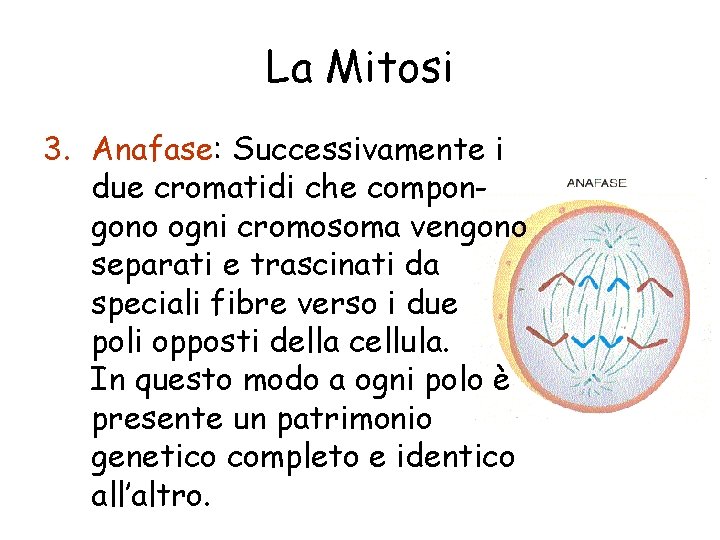 La Mitosi

3. Anafase: Successivamente i due cromatidi che compongono ogni cromosoma vengono separati e trascinati da speciali fibre verso i due poli opposti della cellula. In questo modo a ogni polo è presente un patrimonio genetico completo e identico all'altro.

ANAFASE